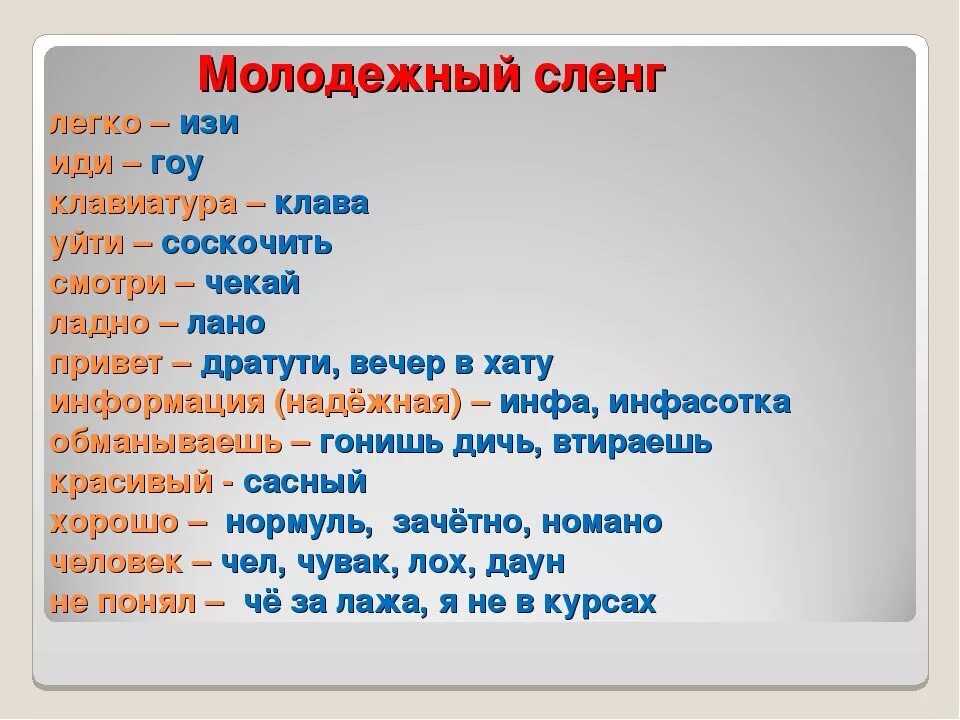 Молодежный сленг

легко – изи
иди – гоу
клавиатура – клава
уйти – соскочить
смотри – чекай
ладно – лано
привет – дратути, вечер в хату
информация (надёжная) – инфа, инфасотка
обманываешь – гонишь дичь, втираешь
красивый - сасный
хорошо – нормуль, зачётно, номано
человек – чел, чувак, лох, даун
не понял – чё за лажа, я не в курсах